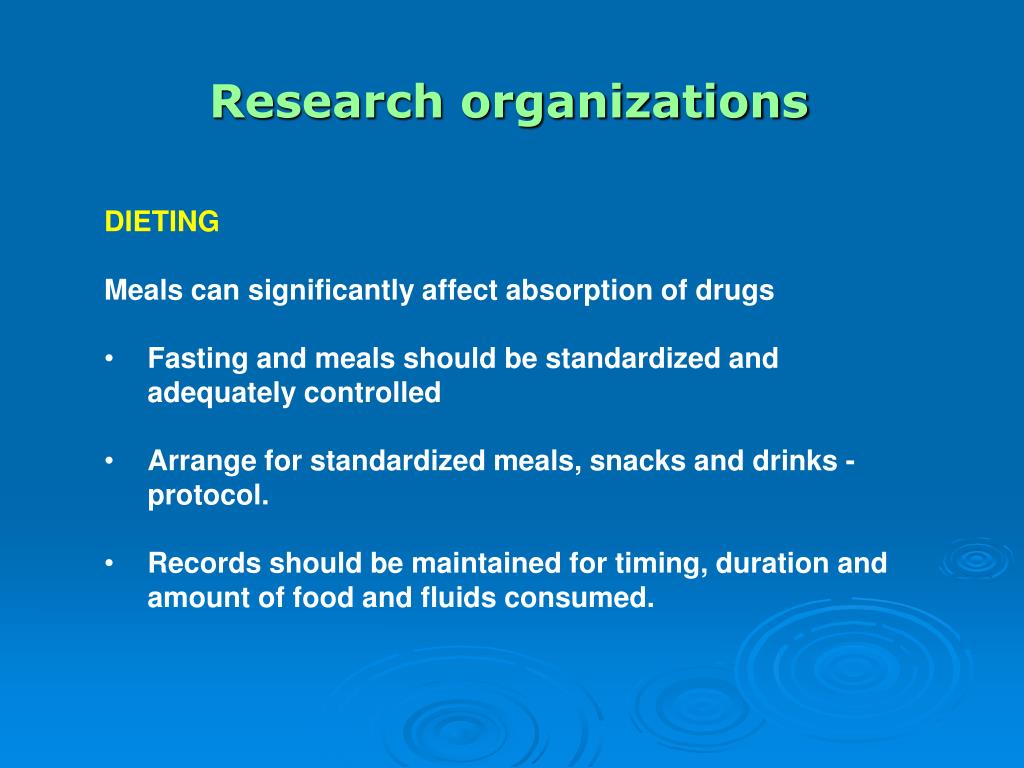 Research organizations

DIETING

Meals can significantly affect absorption of drugs

• Fasting and meals should be standardized and adequately controlled

• Arrange for standardized meals, snacks and drinks - protocol.

• Records should be maintained for timing, duration and amount of food and fluids consumed.